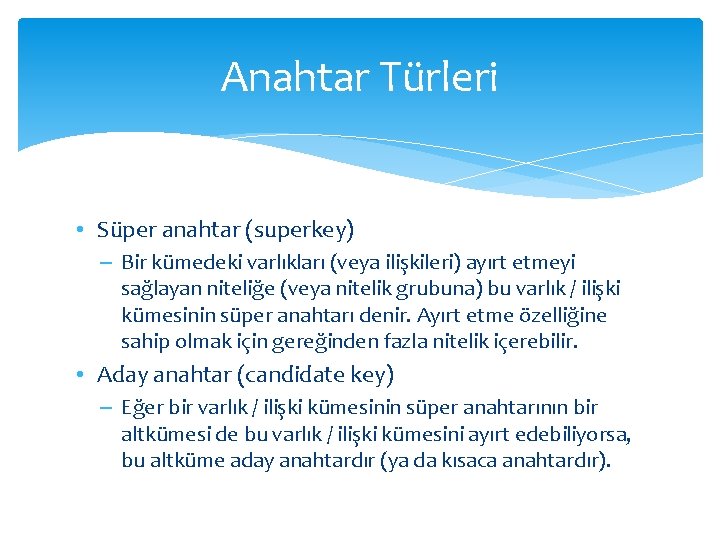 Anahtar Türleri

• Süper anahtar (superkey)
– Bir kümedeki varlıkları (veya ilişkileri) ayırt etmeyi sağlayan niteliğe (veya nitelik grubuna) bu varlık / ilişki kümesinin süper anahtarı denir. Ayırt etme özelliğine sahip olmak için gereğinden fazla nitelik içerebilir.
• Aday anahtar (candidate key)
– Eğer bir varlık / ilişki kümesinin süper anahtarının bir altkümesi de bu varlık / ilişki kümesini ayırt edebiliyorsa, bu altküme aday anahtardır (ya da kısaca anahtardır).